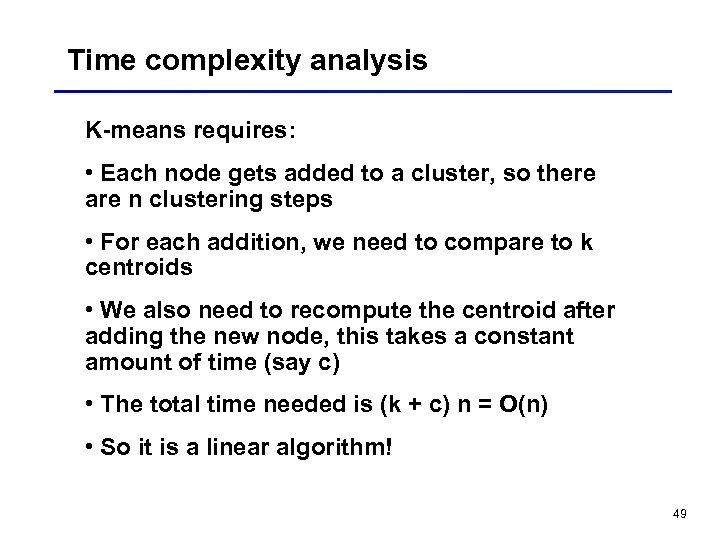 Time complexity analysis

K-means requires:

• Each node gets added to a cluster, so there are n clustering steps

• For each addition, we need to compare to k centroids

• We also need to recompute the centroid after adding the new node, this takes a constant amount of time (say c)

• The total time needed is (k + c) n = O(n)

• So it is a linear algorithm!

49